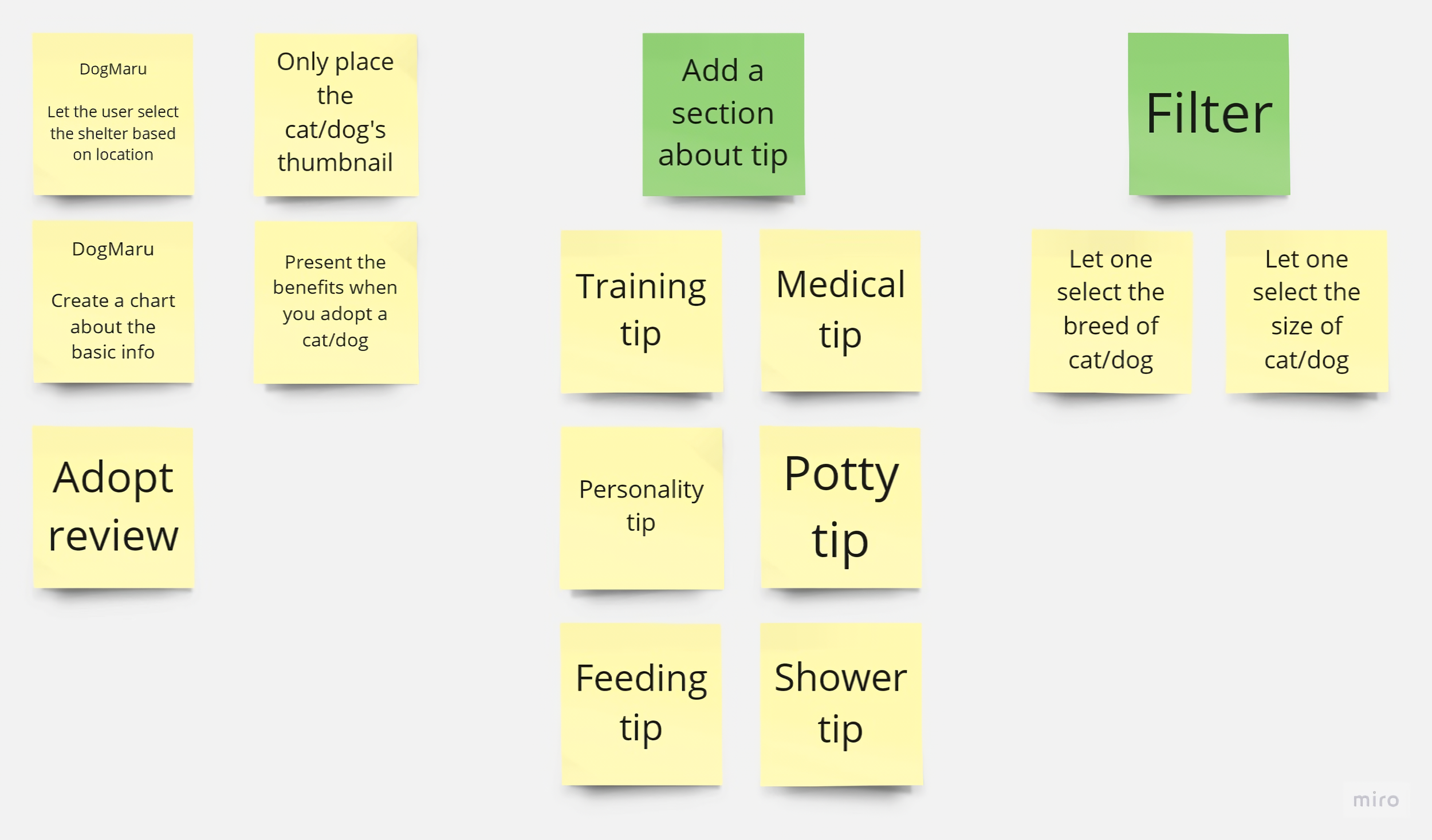 DogMaru

Let the user select the shelter based on location

Only place the cat/dog's thumbnail

DogMaru

Create a chart about the basic info

Present the benefits when you adopt a cat/dog

Adopt review

Add a section about tip

Training tip

Medical tip

Personality tip

Potty tip

Feeding tip

Shower tip

Filter

Let one select the breed of cat/dog

Let one select the size of cat/dog

miro